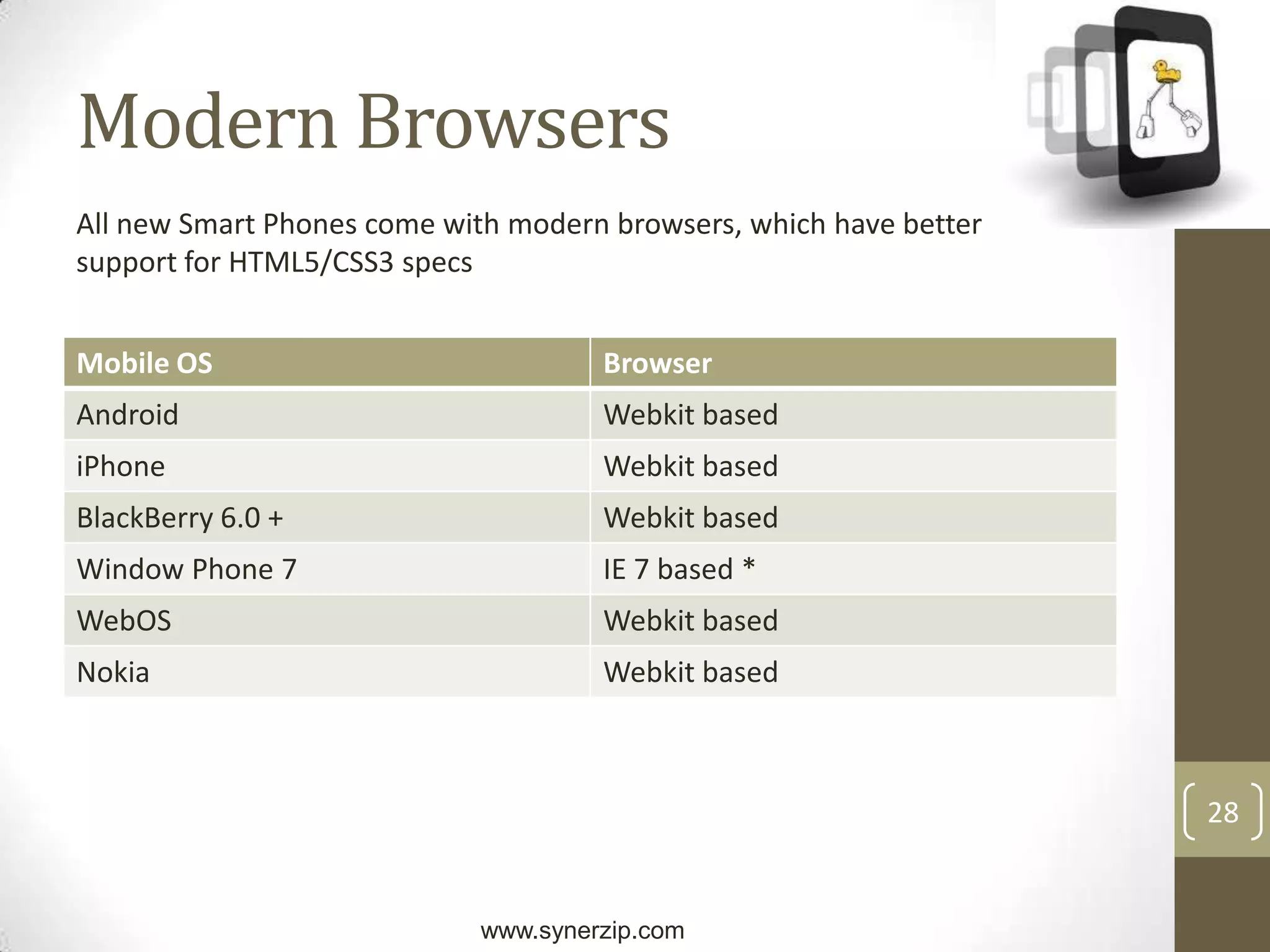 Modern Browsers

All new Smart Phones come with modern browsers, which have better support for HTML5/CSS3 specs

| Mobile OS | Browser |
|---|---|
| Android | Webkit based |
| iPhone | Webkit based |
| BlackBerry 6.0 + | Webkit based |
| Window Phone 7 | IE 7 based * |
| WebOS | Webkit based |
| Nokia | Webkit based |

28

www.synerzip.com